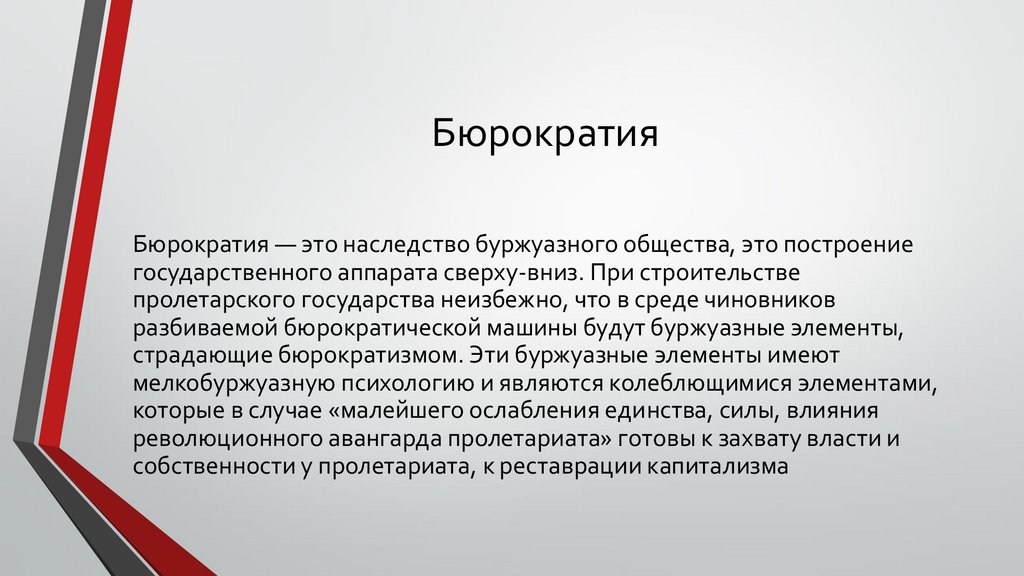 Бюрократия

Бюрократия — это наследство буржуазного общества, это построение государственного аппарата сверху-вниз. При строительстве пролетарского государства неизбежно, что в среде чиновников разбиваемой бюрократической машины будут буржуазные элементы, страдающие бюрократизмом. Эти буржуазные элементы имеют мелкобуржуазную психологию и являются колеблющимися элементами, которые в случае «малейшего ослабления единства, силы, влияния революционного авангарда пролетариата» готовы к захвату власти и собственности у пролетариата, к реставрации капитализма